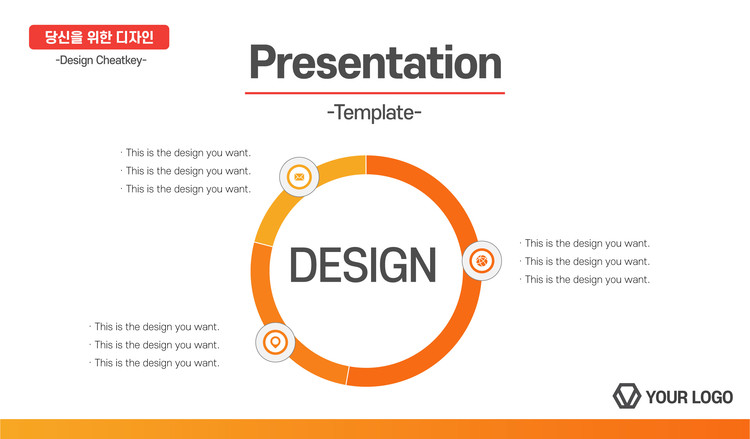 당신을 위한 디자인
-Design Cheatkey-

Presentation
-Template-

· This is the design you want.
· This is the design you want.
· This is the design you want.

DESIGN

· This is the design you want.
· This is the design you want.
· This is the design you want.

· This is the design you want.
· This is the design you want.
· This is the design you want.

YOUR LOGO